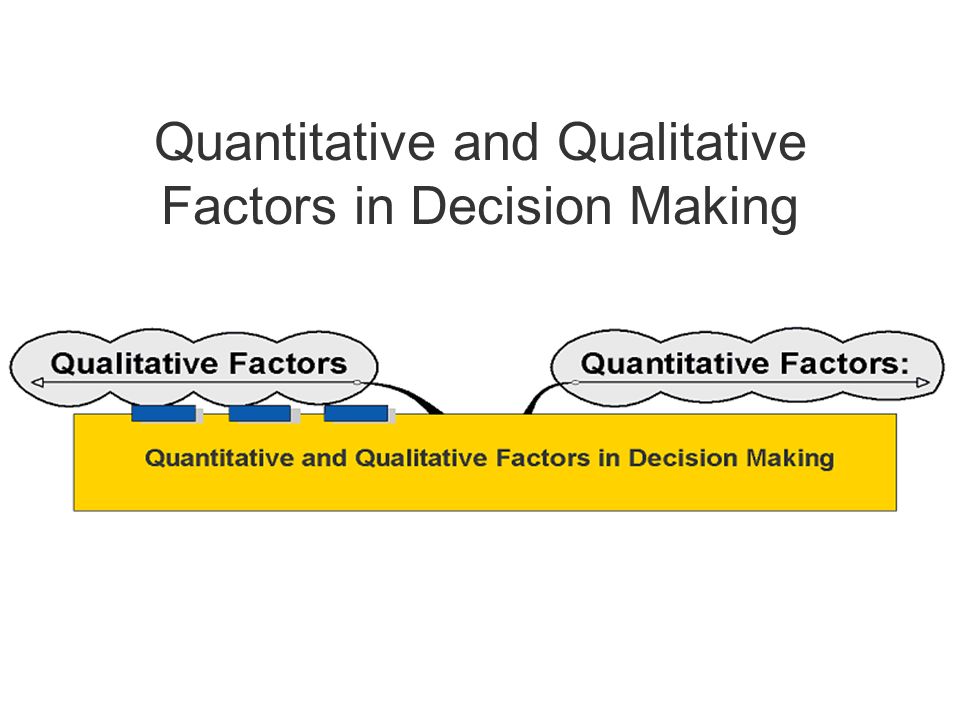 Quantitative and Qualitative Factors in Decision Making

Qualitative Factors

Quantitative Factors:

Quantitative and Qualitative Factors in Decision Making